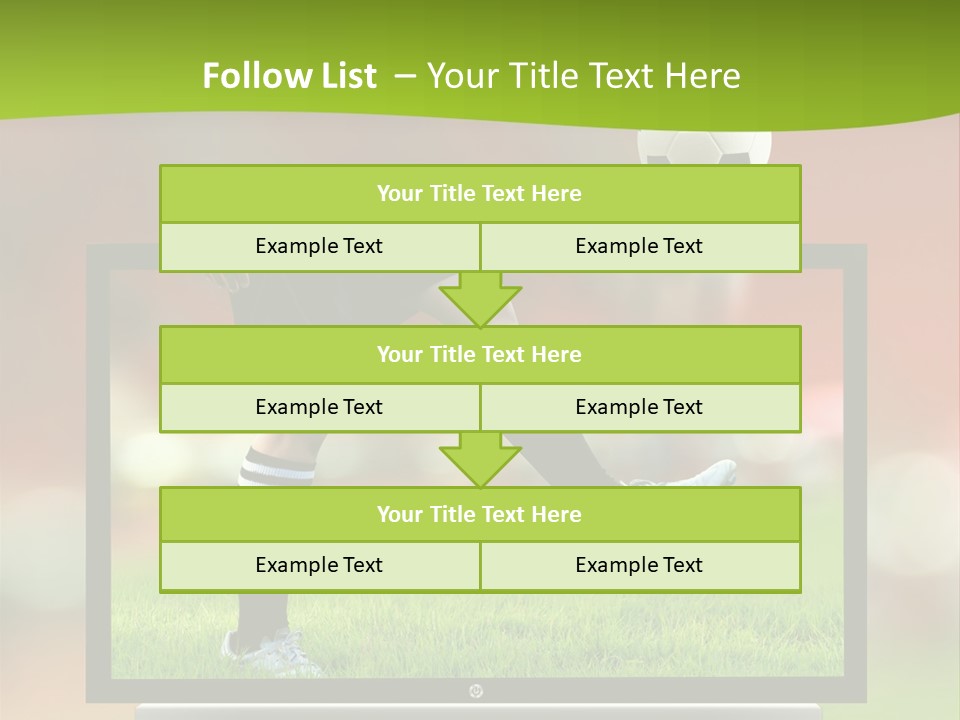 Follow List – Your Title Text Here

Your Title Text Here

Example Text

Example Text

Your Title Text Here

Example Text

Example Text

Your Title Text Here

Example Text

Example Text